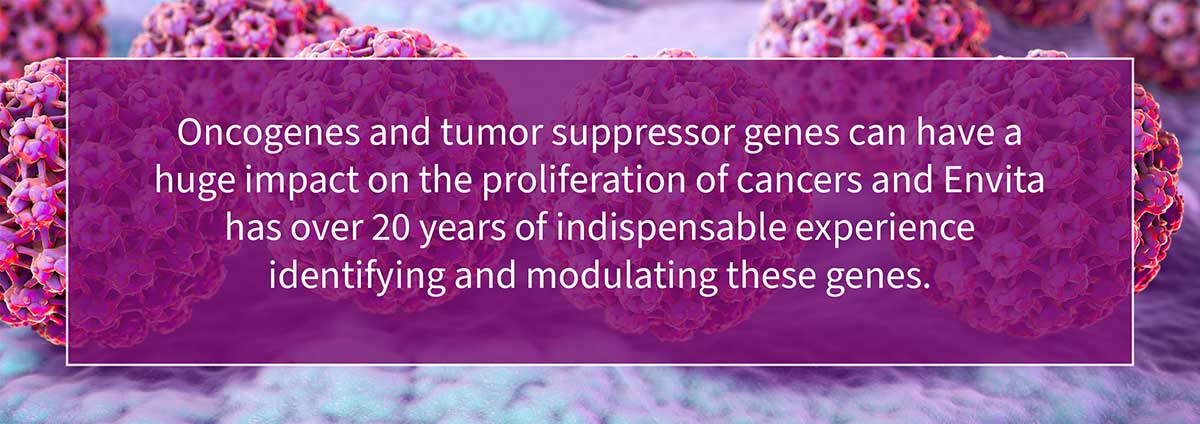 Oncogenes and tumor suppressor genes can have a huge impact on the proliferation of cancers and Envita has over 20 years of indispensable experience identifying and modulating these genes.